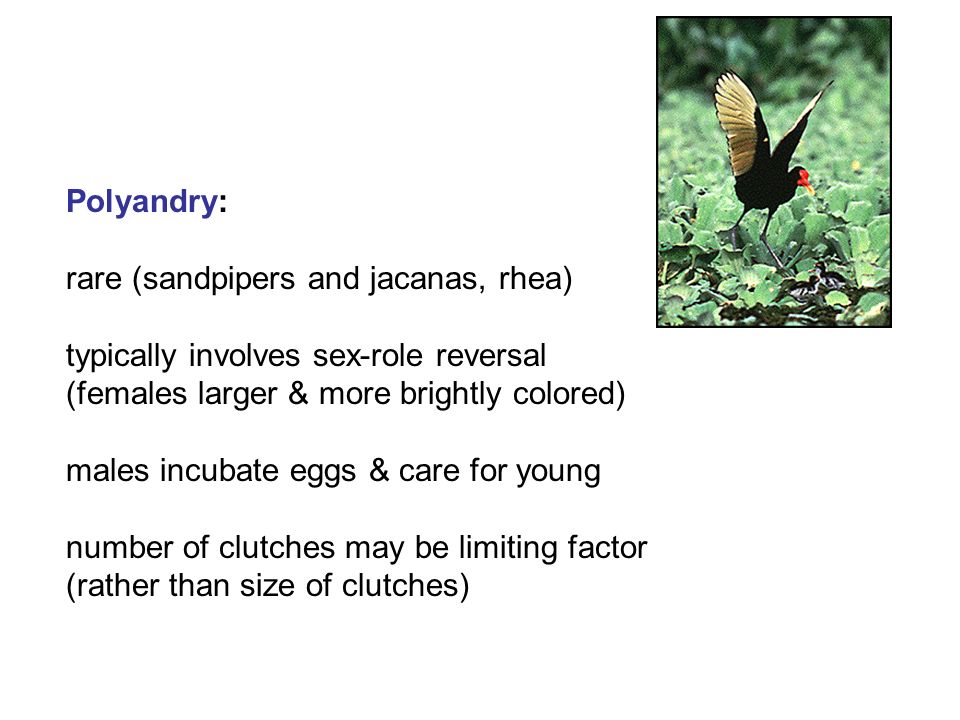 Polyandry:

rare (sandpipers and jacanas, rhea)

typically involves sex-role reversal
(females larger & more brightly colored)

males incubate eggs & care for young

number of clutches may be limiting factor
(rather than size of clutches)